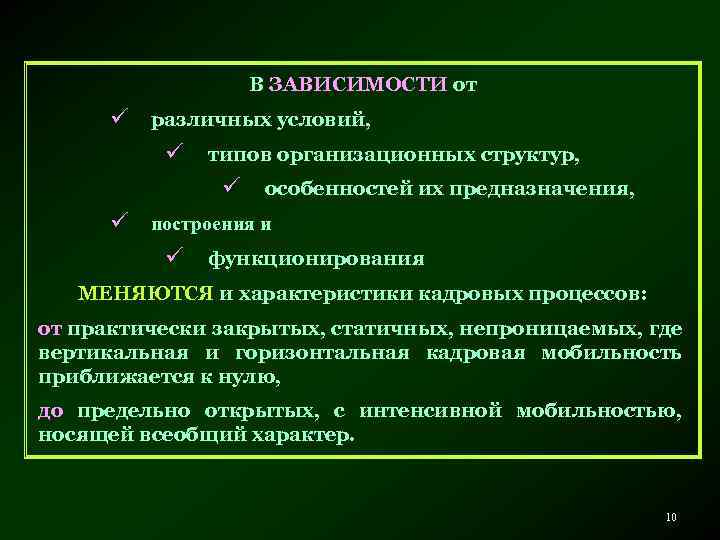 В ЗАВИСИМОСТИ от

✓ различных условий,

✓ типов организационных структур,

✓ особенностей их предназначения,

✓ построения и

✓ функционирования

МЕНЯЮТСЯ и характеристики кадровых процессов:

от практически закрытых, статичных, непроницаемых, где вертикальная и горизонтальная кадровая мобильность приближается к нулю,

до предельно открытых, с интенсивной мобильностью, носящей всеобщий характер.

10